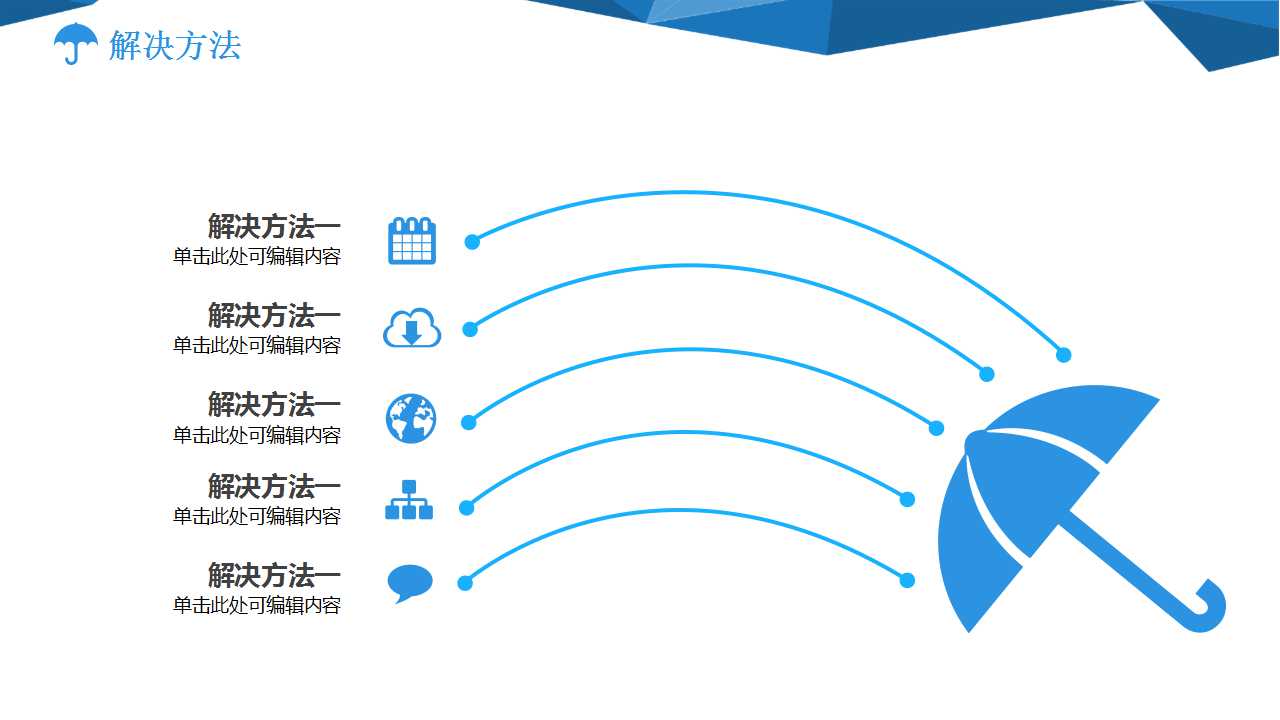 解决方法

解决方法一
单击此处可编辑内容

解决方法一
单击此处可编辑内容

解决方法一
单击此处可编辑内容

解决方法一
单击此处可编辑内容

解决方法一
单击此处可编辑内容